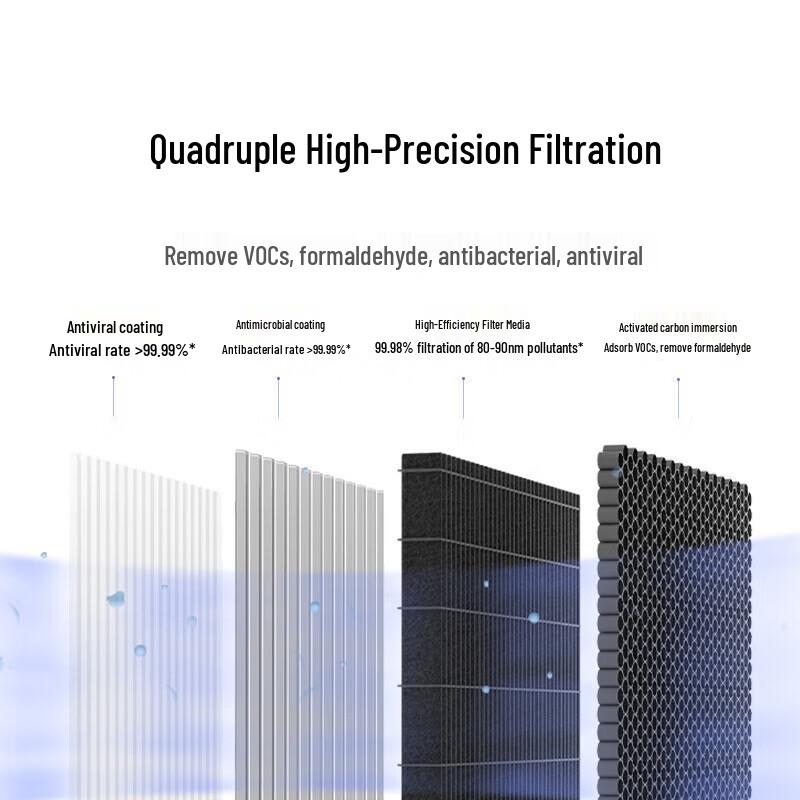 Quadruple High-Precision Filtration

Remove VOCs, formaldehyde, antibacterial, antiviral

Antiviral coating
Antiviral rate >99.99%*

Antimicrobial coating
Antibacterial rate >99.99%*

High-Efficiency Filter Media
99.98% filtration of 80-90nm pollutants*

Activated carbon immersion
Adsorb VOCs, remove formaldehyde